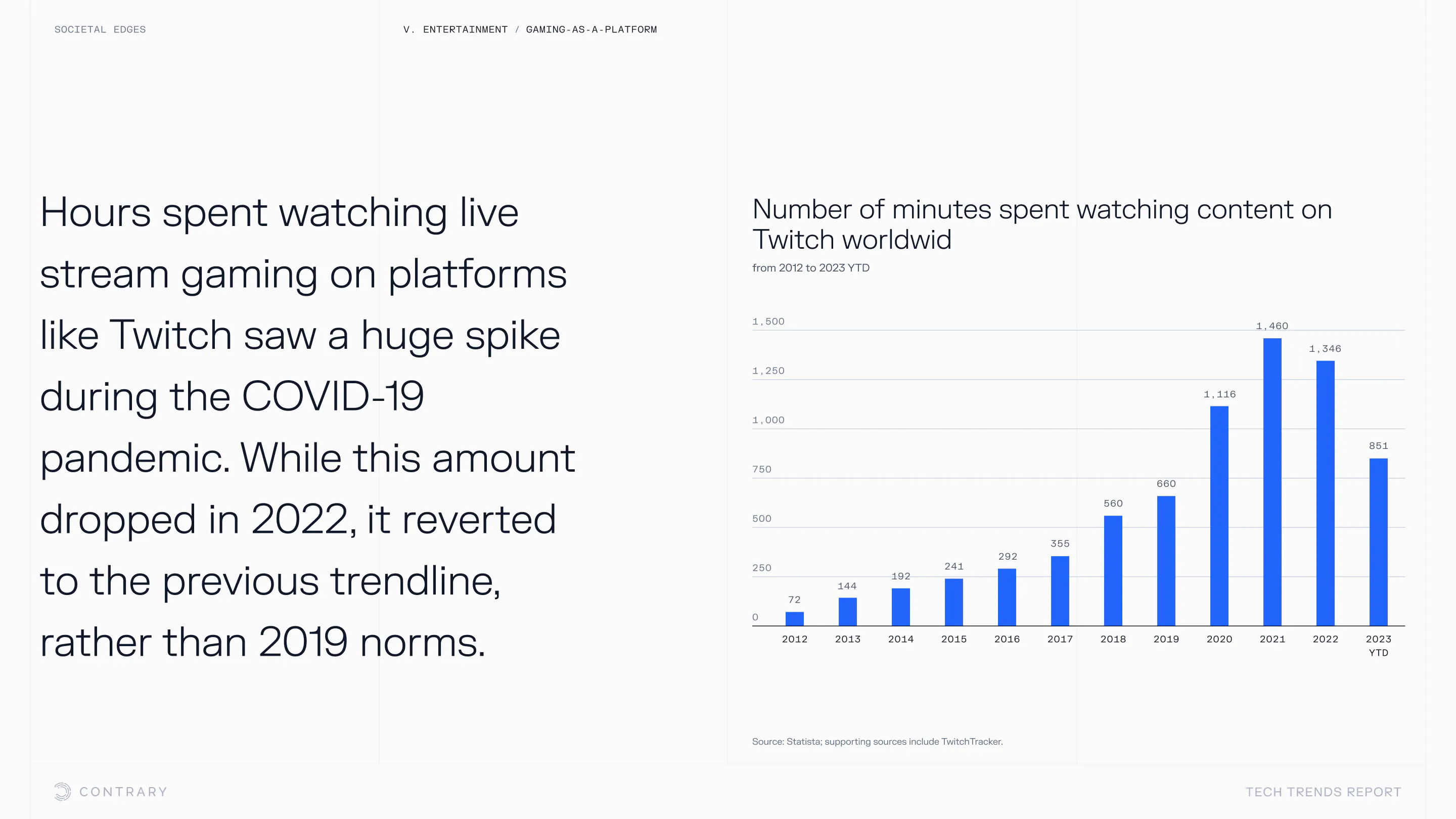 SOCIETAL EDGES

V. ENTERTAINMENT / GAMING-AS-A-PLATFORM

Hours spent watching live stream gaming on platforms like Twitch saw a huge spike during the COVID-19 pandemic. While this amount dropped in 2022, it reverted to the previous trendline, rather than 2019 norms.

Number of minutes spent watching content on Twitch worldwid

from 2012 to 2023 YTD

1,500
1,250
1,000
750
500
250
0

72
144
192
241
292
355
560
660
1,116
1,460
1,346
851

2012
2013
2014
2015
2016
2017
2018
2019
2020
2021
2022
2023 YTD

Source: Statista; supporting sources include TwitchTracker.

CONTRARY

TECH TRENDS REPORT